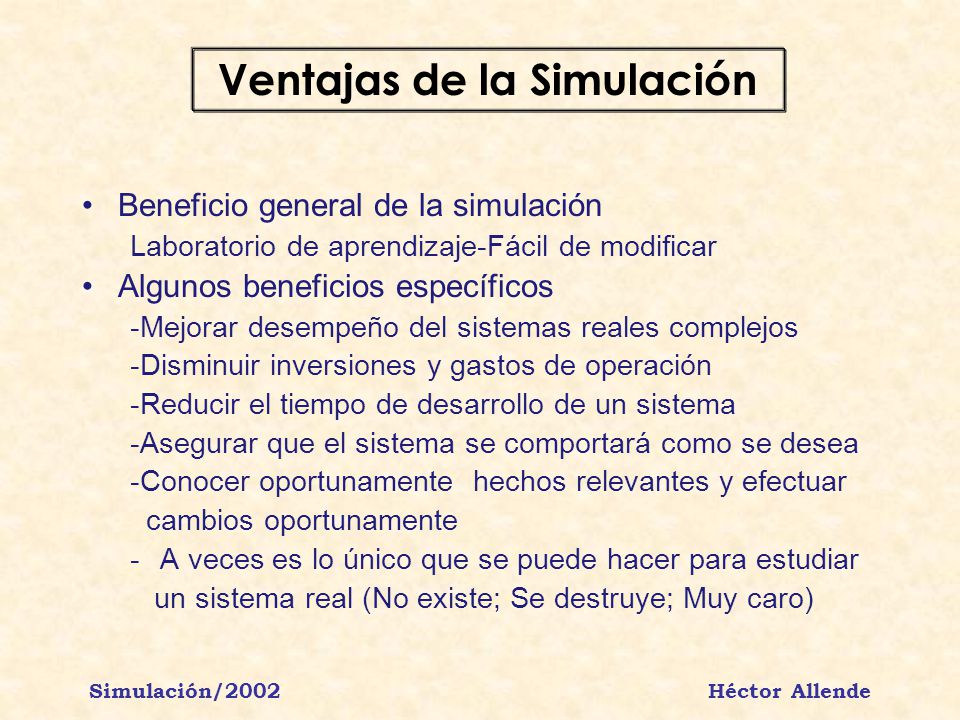 Ventajas de la Simulación

• Beneficio general de la simulación
Laboratorio de aprendizaje-Fácil de modificar

• Algunos beneficios específicos
-Mejorar desempeño del sistemas reales complejos
-Disminuir inversiones y gastos de operación
-Reducir el tiempo de desarrollo de un sistema
-Asegurar que el sistema se comportará como se desea
-Conocer oportunamente hechos relevantes y efectuar cambios oportunamente
- A veces es lo único que se puede hacer para estudiar un sistema real (No existe; Se destruye; Muy caro)

Simulación/2002

Héctor Allende